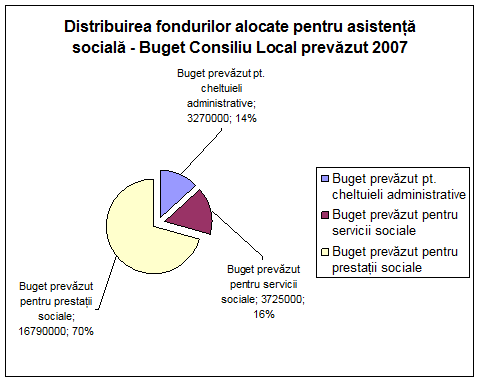 Distribuirea fondurilor alocate pentru asistență socială - Buget Consiliu Local prevăzut 2007

Buget prevăzut pt. cheltuieli administrative; 3270000; 14%

Buget prevăzut pentru servicii sociale; 3725000; 16%

Buget prevăzut pentru prestații sociale; 16790000; 70%

Buget prevăzut pt. cheltuieli administrative
Buget prevăzut pentru servicii sociale
Buget prevăzut pentru prestații sociale